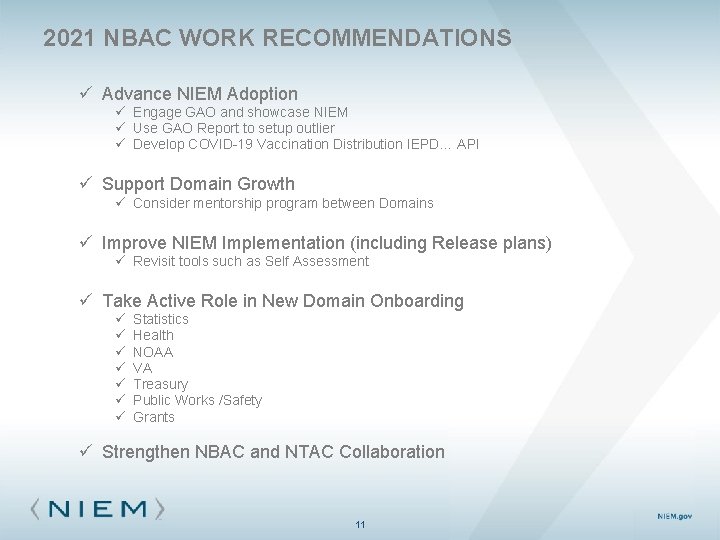 2021 NBAC WORK RECOMMENDATIONS

✓ Advance NIEM Adoption
✓ Engage GAO and showcase NIEM
✓ Use GAO Report to setup outlier
✓ Develop COVID-19 Vaccination Distribution IEPD… API

✓ Support Domain Growth
✓ Consider mentorship program between Domains

✓ Improve NIEM Implementation (including Release plans)
✓ Revisit tools such as Self Assessment

✓ Take Active Role in New Domain Onboarding
✓ Statistics
✓ Health
✓ NOAA
✓ VA
✓ Treasury
✓ Public Works /Safety
✓ Grants

✓ Strengthen NBAC and NTAC Collaboration

⟨NIEM⟩

11

NIEM.gov